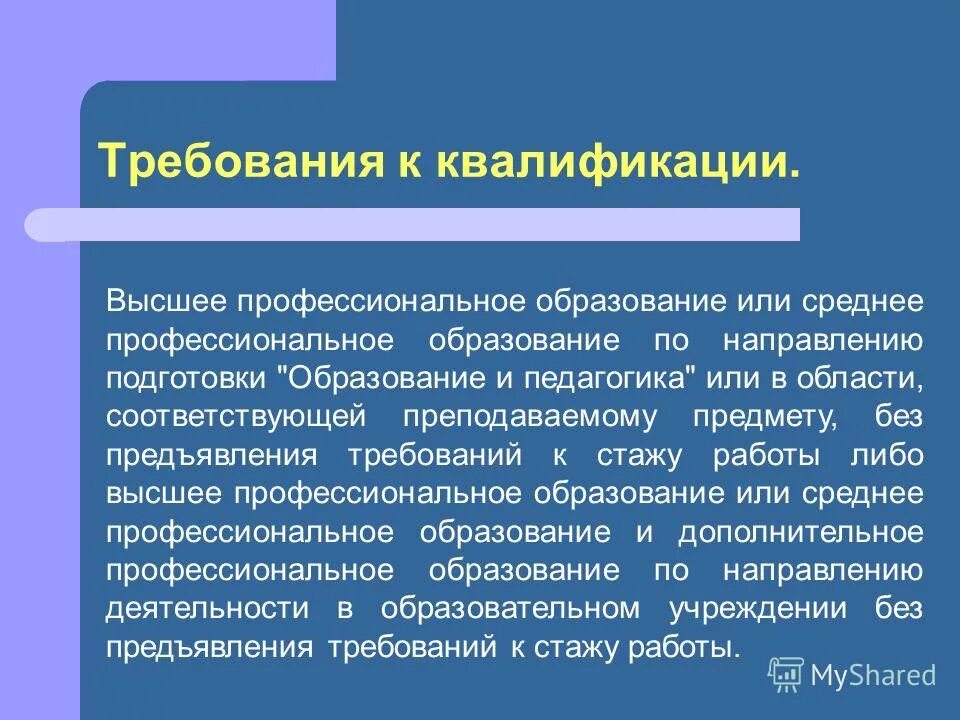 Требования к квалификации.

Высшее профессиональное образование или среднее профессиональное образование по направлению подготовки "Образование и педагогика" или в области, соответствующей преподаваемому предмету, без предъявления требований к стажу работы либо высшее профессиональное образование или среднее профессиональное образование и дополнительное профессиональное образование по направлению деятельности в образовательном учреждении без предъявления требований к стажу работы.

MyShared